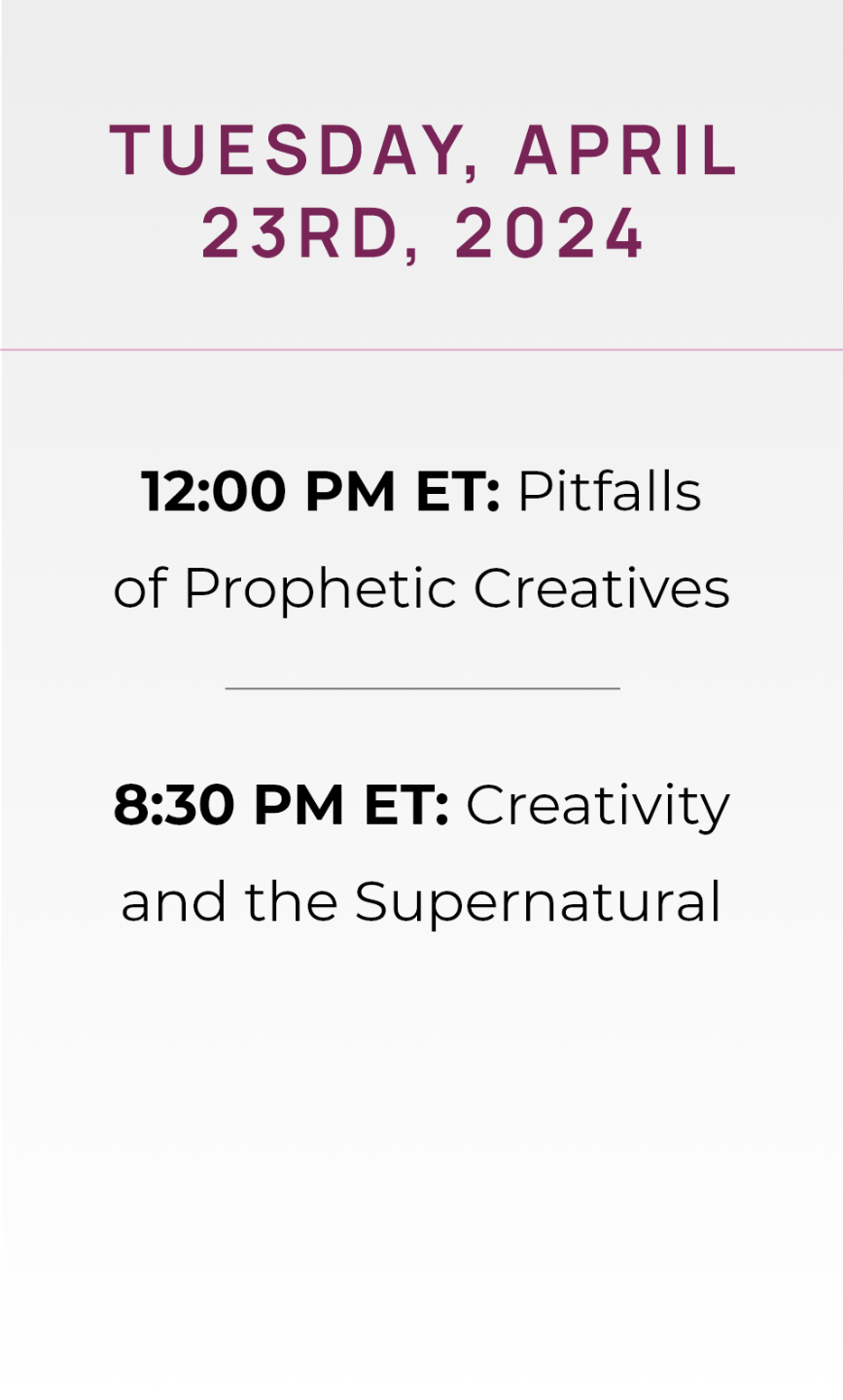 TUESDAY, APRIL 23RD, 2024

12:00 PM ET: Pitfalls of Prophetic Creatives

8:30 PM ET: Creativity and the Supernatural